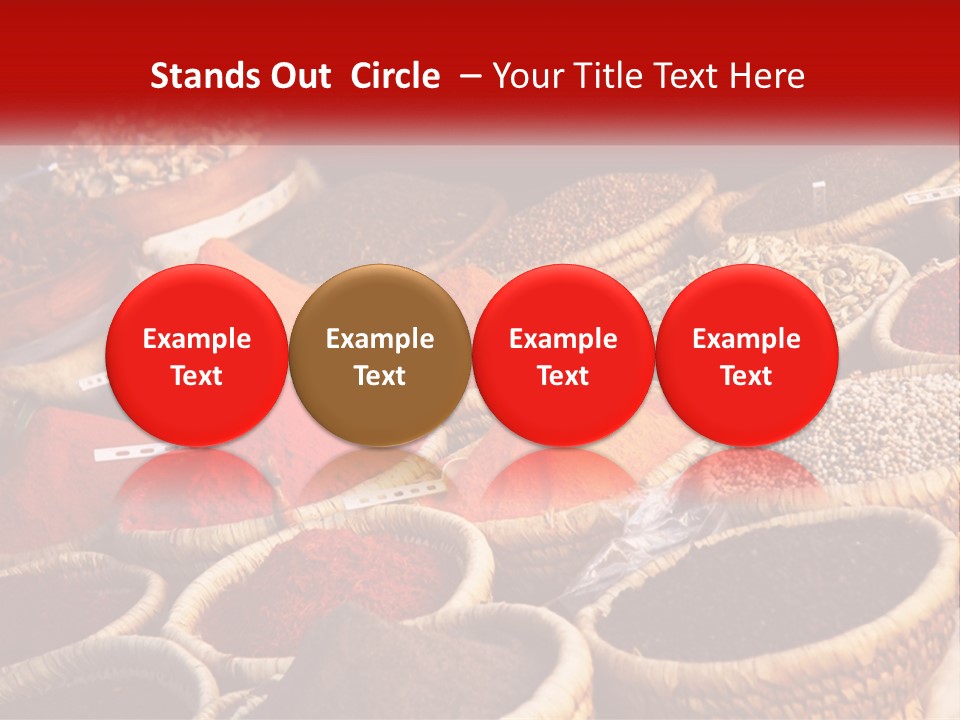 Stands Out  Circle  – Your Title Text Here

Example Text

Example Text

Example Text

Example Text